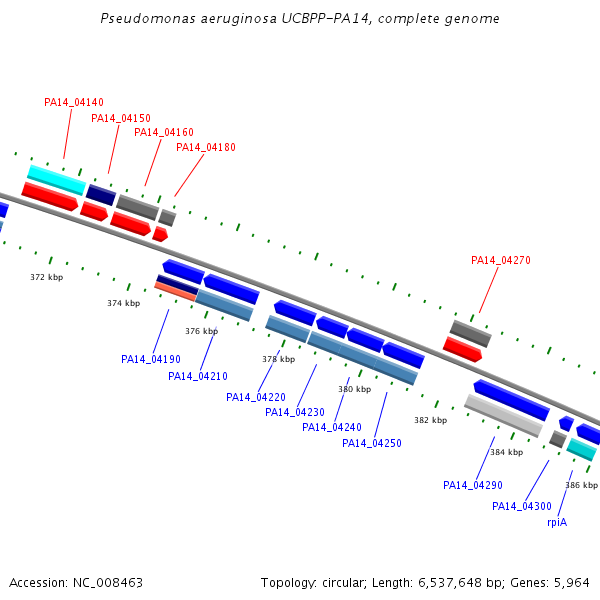 Pseudomonas aeruginosa UCBPP-PA14, complete genome

PA14_04140
PA14_04150
PA14_04160
PA14_04180

PA14_04270

372 kbp
374 kbp
376 kbp
378 kbp
380 kbp
382 kbp
384 kbp
386 kbp

PA14_04190
PA14_04210
PA14_04220
PA14_04230
PA14_04240
PA14_04250
PA14_04290
PA14_04300
rpiA

Accession: NC_008463

Topology: circular; Length: 6,537,648 bp; Genes: 5,964